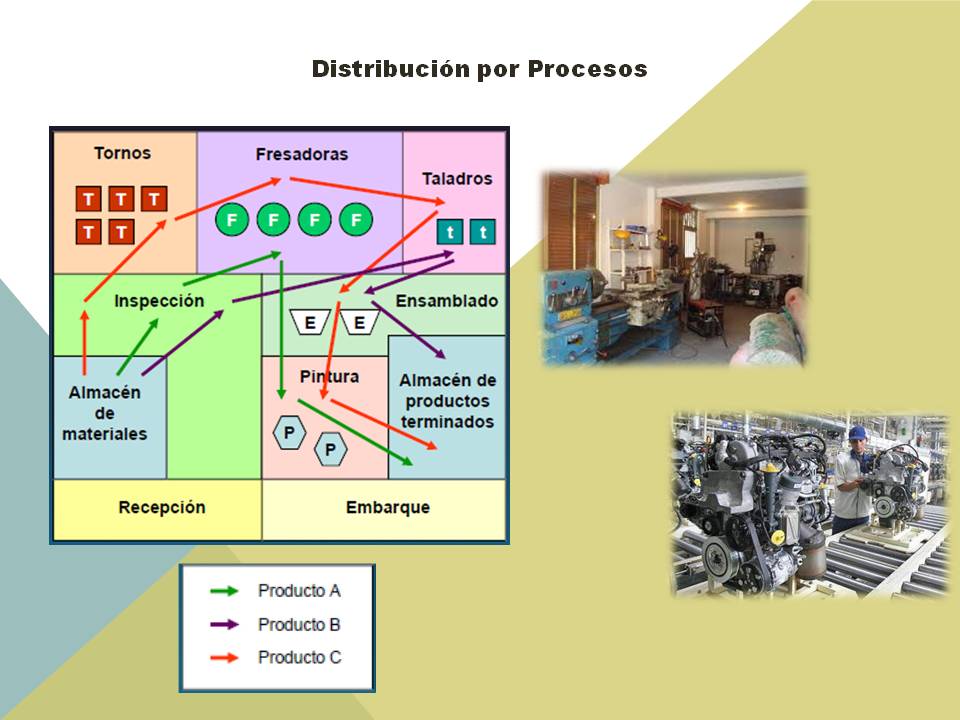 Distribución por Procesos

Tornos

T T T
T T

Fresadoras

F F F F

Taladros

t t

Inspección

Ensamblado

E E

Almacén de materiales

Pintura

P P

Almacén de productos terminados

Recepción

Embarque

Producto A
Producto B
Producto C